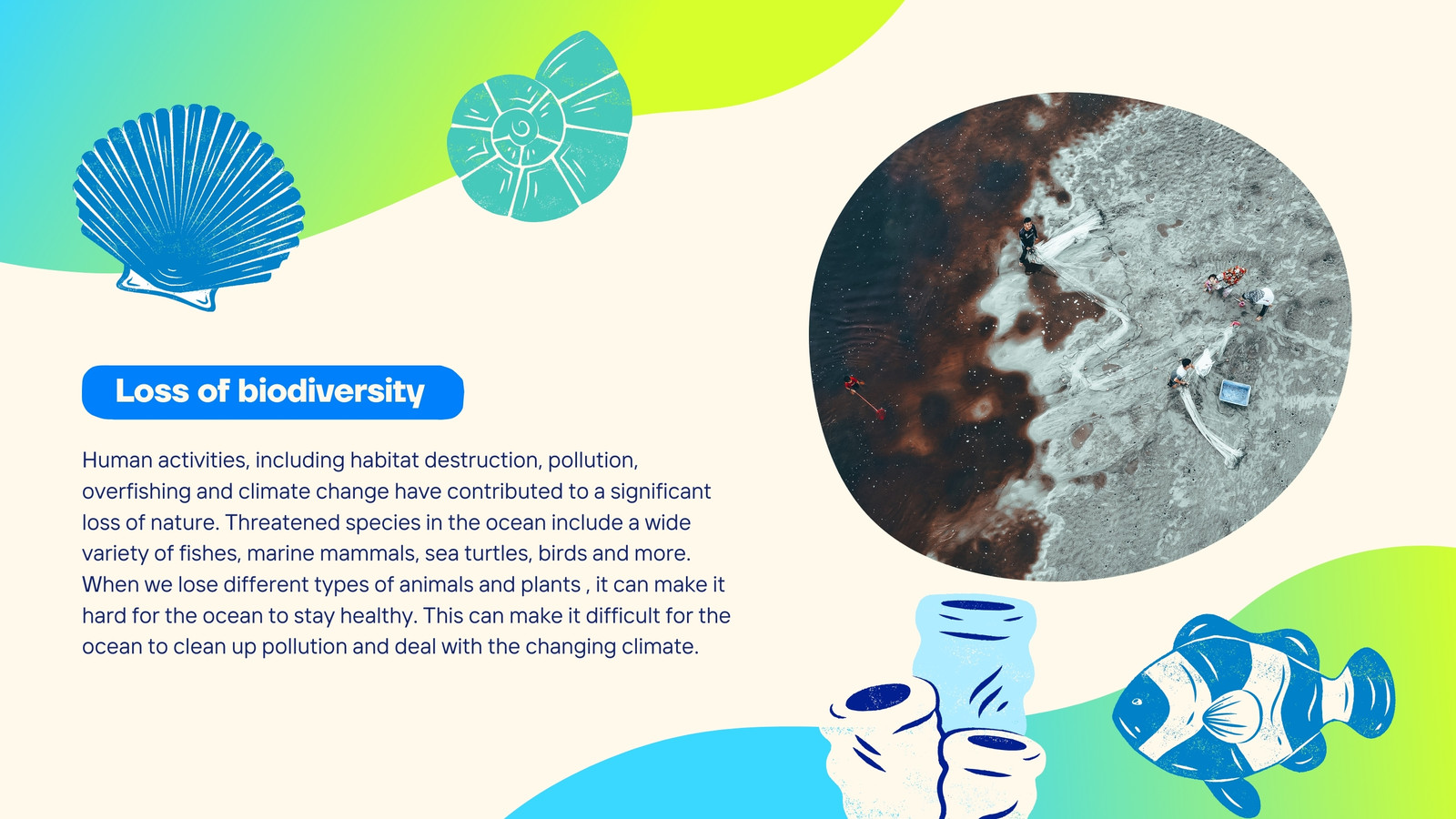 Loss of biodiversity

Human activities, including habitat destruction, pollution, overfishing and climate change have contributed to a significant loss of nature. Threatened species in the ocean include a wide variety of fishes, marine mammals, sea turtles, birds and more. When we lose different types of animals and plants , it can make it hard for the ocean to stay healthy. This can make it difficult for the ocean to clean up pollution and deal with the changing climate.